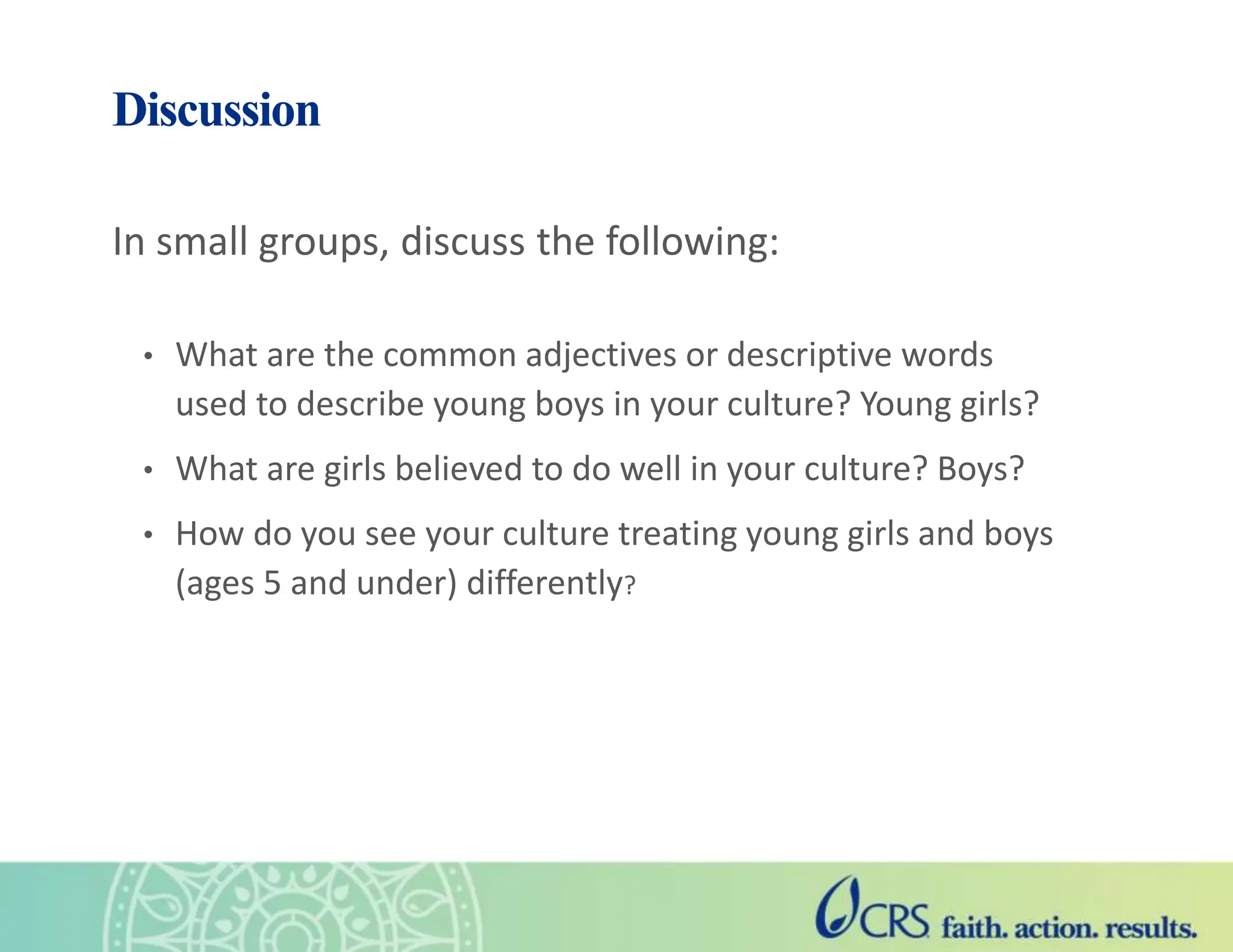 Discussion

In small groups, discuss the following:

• What are the common adjectives or descriptive words used to describe young boys in your culture? Young girls?
• What are girls believed to do well in your culture? Boys?
• How do you see your culture treating young girls and boys (ages 5 and under) differently?

CRS faith. action. results.